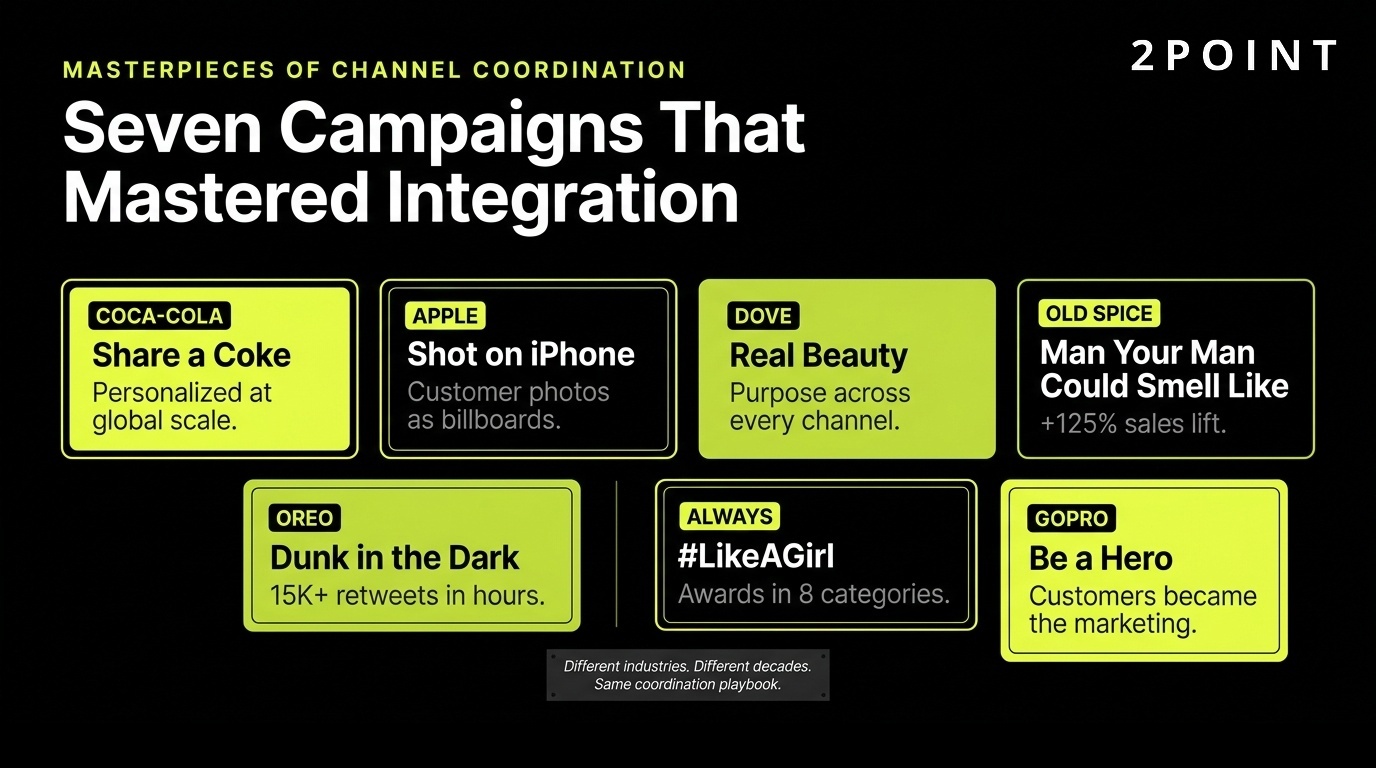 MASTERPIECES OF CHANNEL COORDINATION

2POINT

Seven Campaigns That Mastered Integration

COCA-COLA
Share a Coke
Personalized at global scale.

APPLE
Shot on iPhone
Customer photos as billboards.

DOVE
Real Beauty
Purpose across every channel.

OLD SPICE
Man Your Man Could Smell Like
+125% sales lift.

OREO
Dunk in the Dark
15K+ retweets in hours.

ALWAYS
#LikeAGirl
Awards in 8 categories.

GOPRO
Be a Hero
Customers became the marketing.

Different industries. Different decades.
Same coordination playbook.